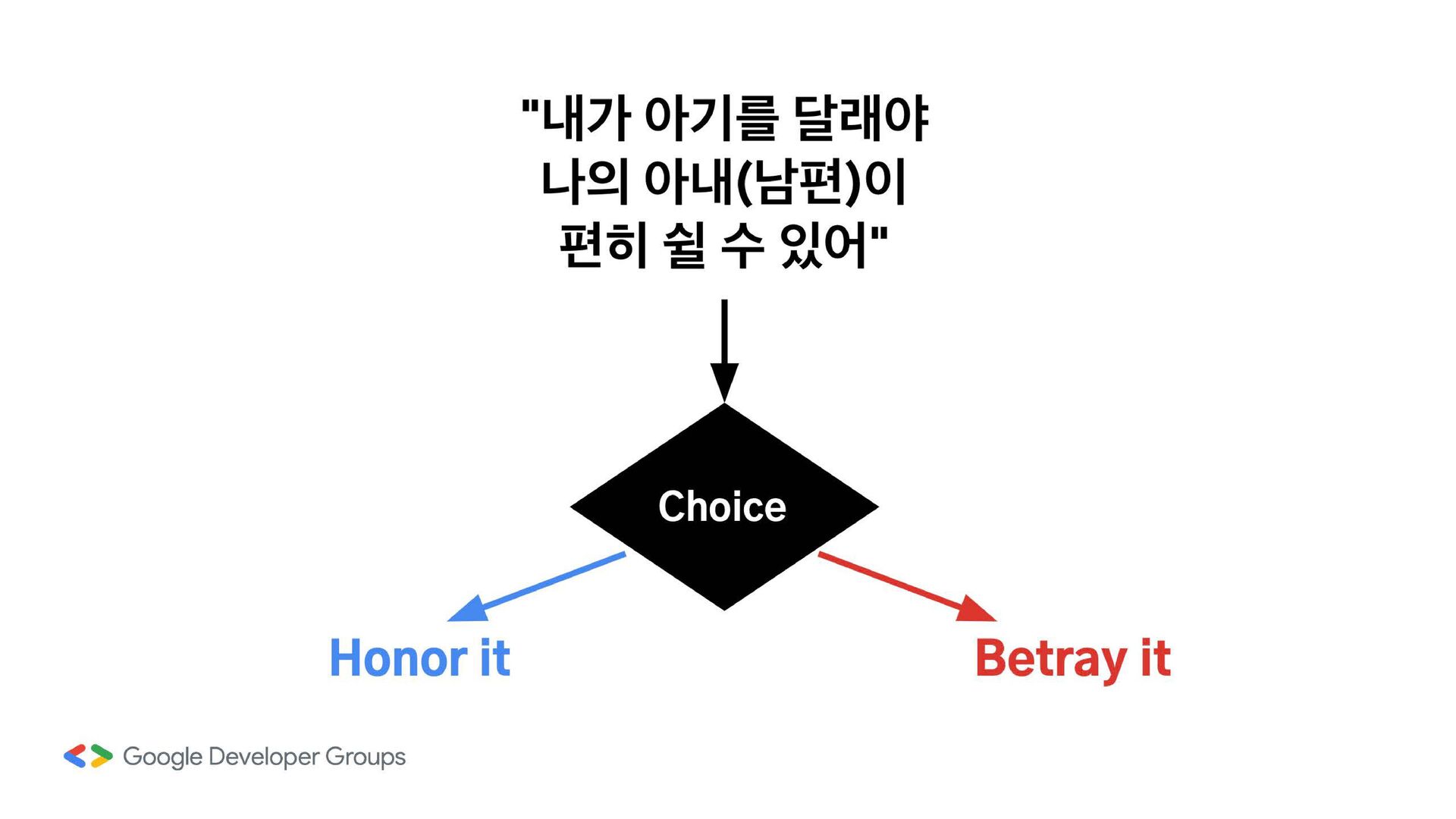 "내가 아기를 달래야
나의 아내(남편)이
편히 쉴 수 있어"

Choice

Honor it

Betray it

Google Developer Groups